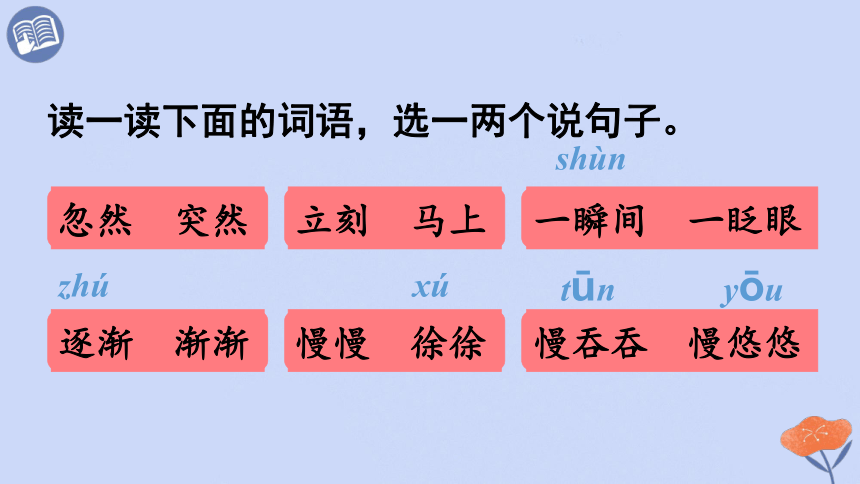 读一读下面的词语，选一两个说句子。

shùn

忽然　突然　　立刻　马上　　一瞬间　一眨眼

zhú　　xú　　tūn　　yōu

逐渐　渐渐　　慢慢　徐徐　　慢吞吞　慢悠悠